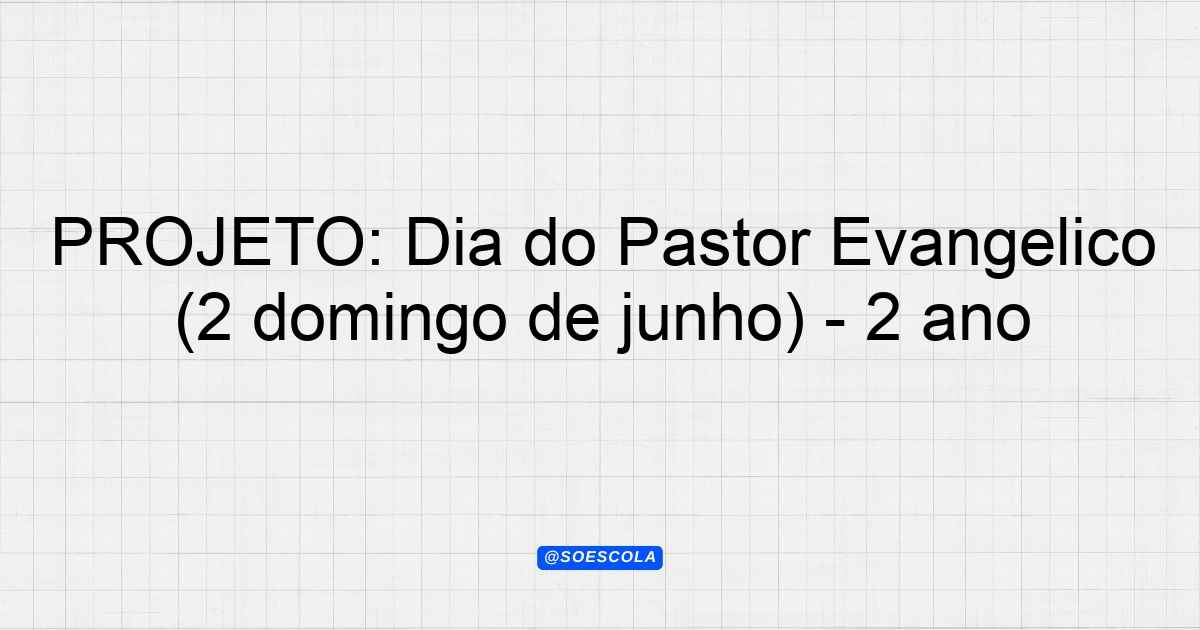 PROJETO: Dia do Pastor Evangelico (2 domingo de junho) - 2 ano

@SOESCOLA